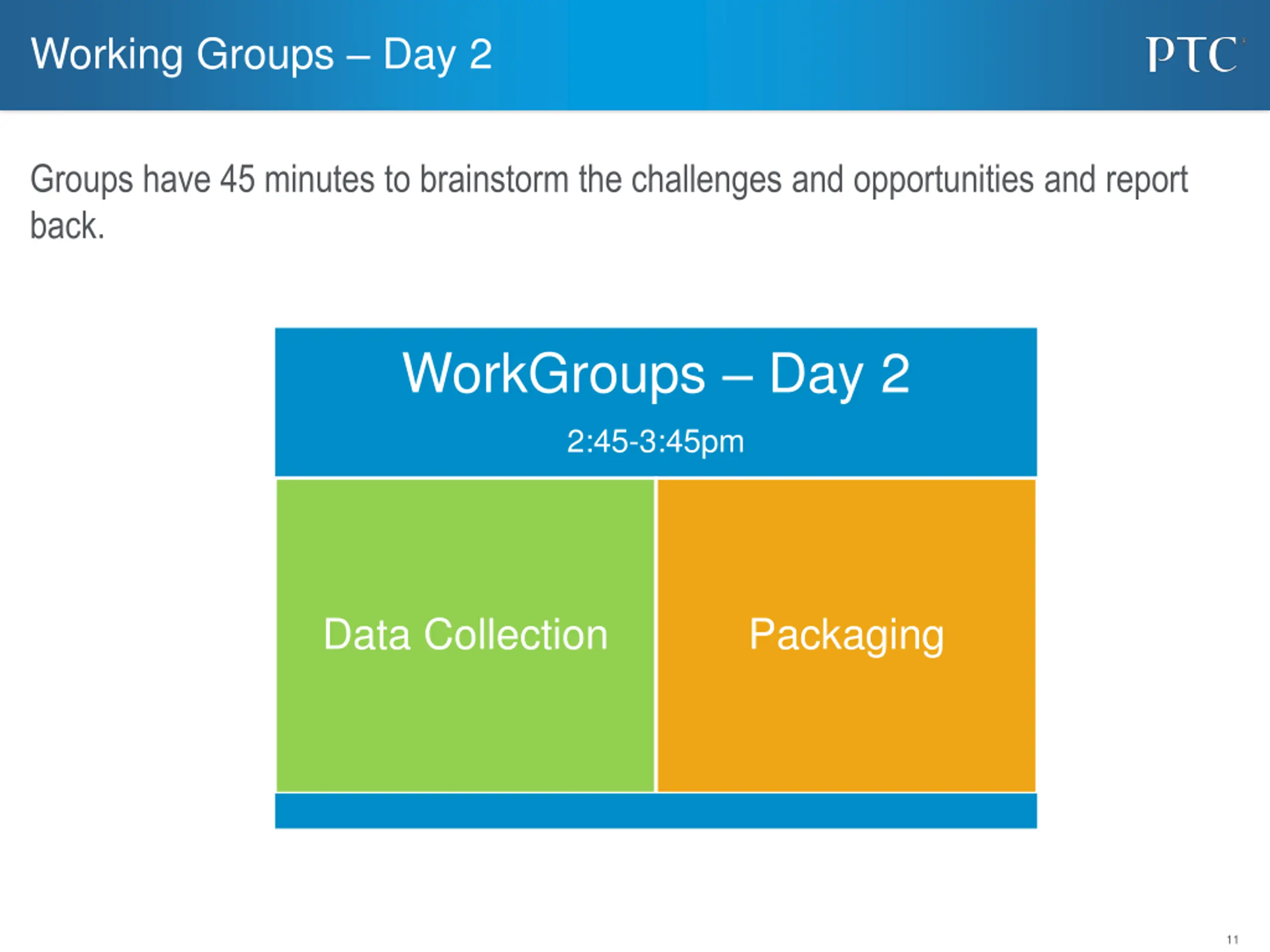 Working Groups – Day 2

PTC

Groups have 45 minutes to brainstorm the challenges and opportunities and report back.

WorkGroups – Day 2

2:45-3:45pm

Data Collection

Packaging

11